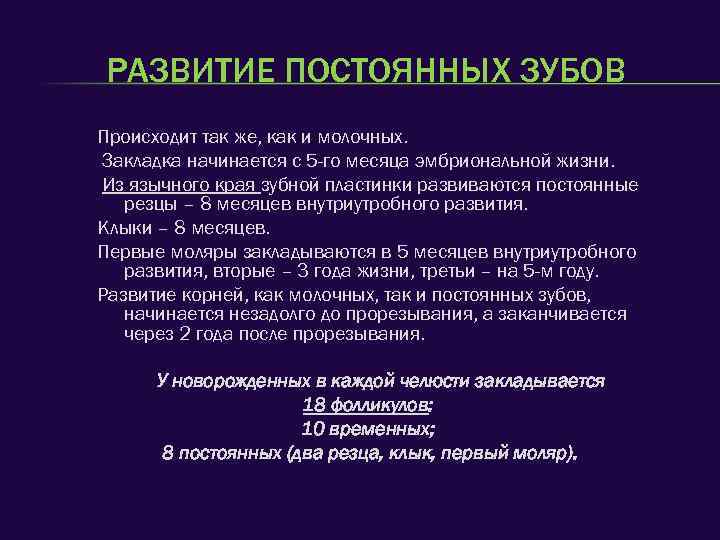 РАЗВИТИЕ ПОСТОЯННЫХ ЗУБОВ

Происходит так же, как и молочных.

Закладка начинается с 5-го месяца эмбриональной жизни.

Из язычного края зубной пластинки развиваются постоянные резцы – 8 месяцев внутриутробного развития.

Клыки – 8 месяцев.

Первые моляры закладываются в 5 месяцев внутриутробного развития, вторые – 3 года жизни, третьи – на 5-м году.

Развитие корней, как молочных, так и постоянных зубов, начинается незадолго до прорезывания, а заканчивается через 2 года после прорезывания.

У новорожденных в каждой челюсти закладывается
18 фолликулов:
10 временных;
8 постоянных (два резца, клык, первый моляр).